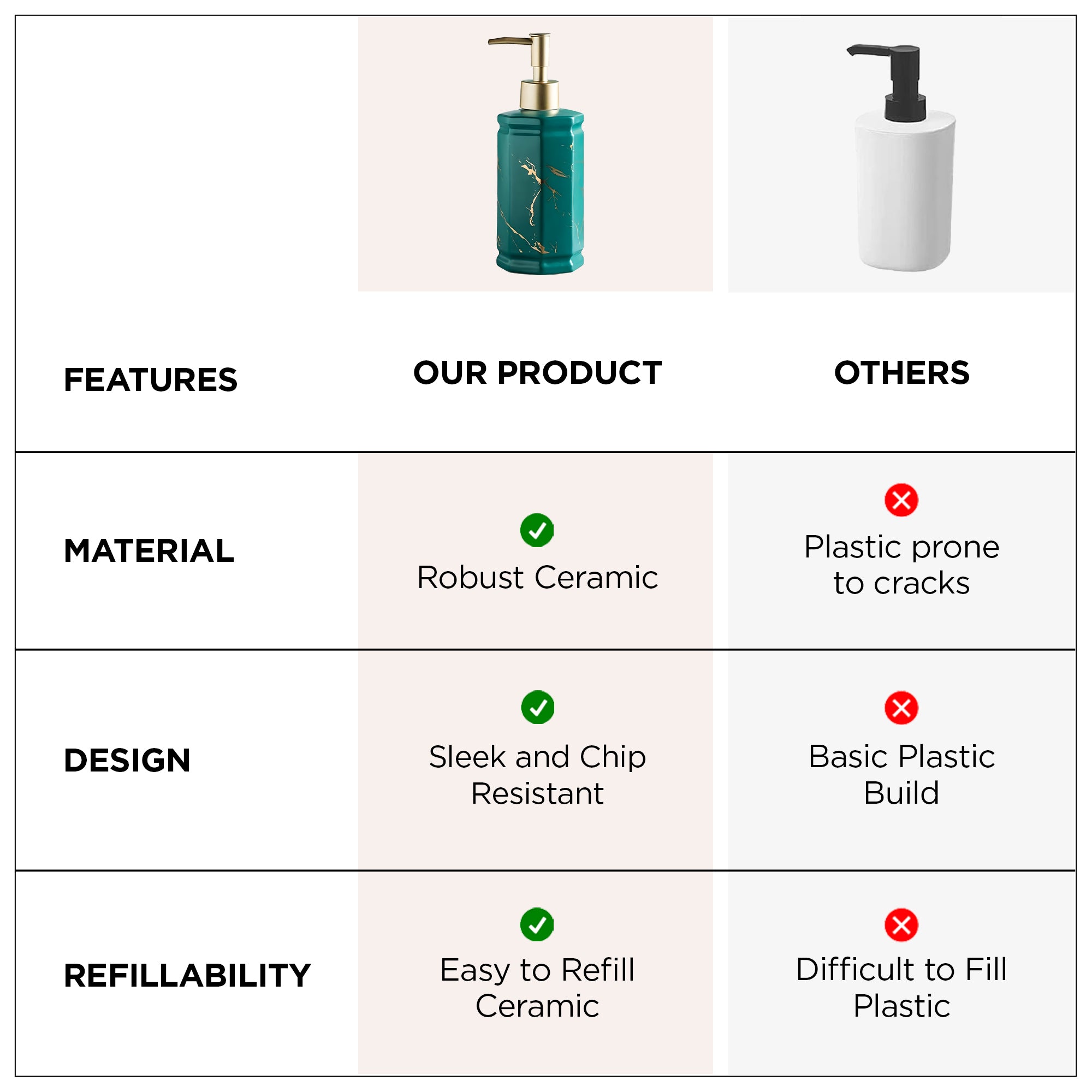 | FEATURES | OUR PRODUCT | OTHERS |
|---|---|---|
| MATERIAL | Robust Ceramic | Plastic prone to cracks |
| DESIGN | Sleek and Chip Resistant | Basic Plastic Build |
| REFILLABILITY | Easy to Refill Ceramic | Difficult to Fill Plastic |